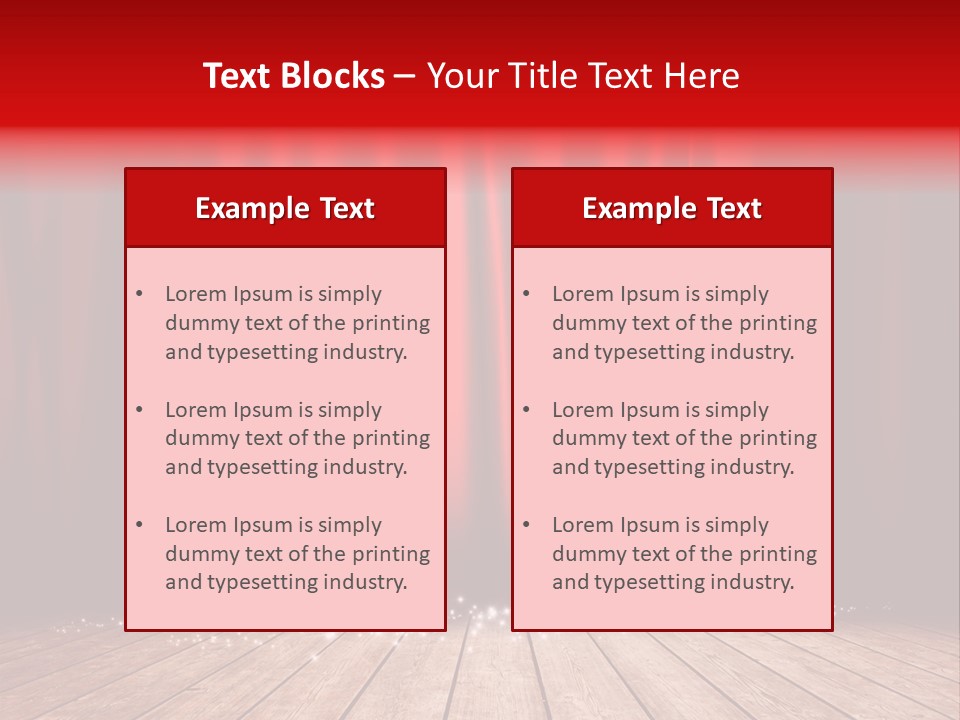 Text Blocks – Your Title Text Here

Example Text

• Lorem Ipsum is simply dummy text of the printing and typesetting industry.

• Lorem Ipsum is simply dummy text of the printing and typesetting industry.

• Lorem Ipsum is simply dummy text of the printing and typesetting industry.

Example Text

• Lorem Ipsum is simply dummy text of the printing and typesetting industry.

• Lorem Ipsum is simply dummy text of the printing and typesetting industry.

• Lorem Ipsum is simply dummy text of the printing and typesetting industry.